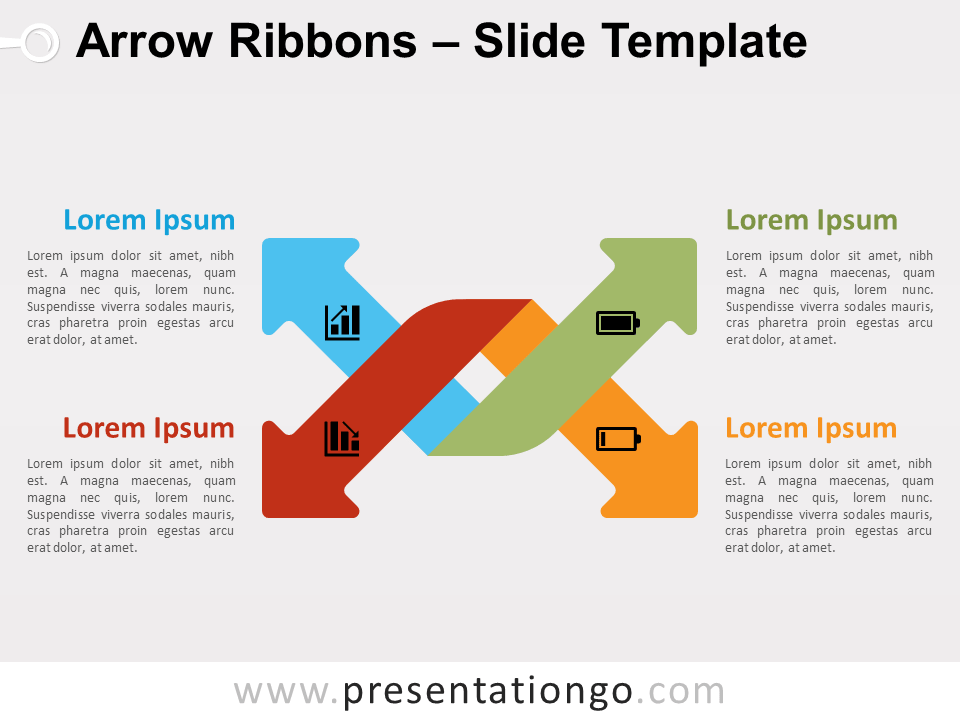 Arrow Ribbons – Slide Template

Lorem Ipsum

Lorem ipsum dolor sit amet, nibh est. A magna maecenas, quam magna nec quis, lorem nunc. Suspendisse viverra sodales mauris, cras pharetra proin egestas arcu erat dolor, at amet.

Lorem Ipsum

Lorem ipsum dolor sit amet, nibh est. A magna maecenas, quam magna nec quis, lorem nunc. Suspendisse viverra sodales mauris, cras pharetra proin egestas arcu erat dolor, at amet.

Lorem Ipsum

Lorem ipsum dolor sit amet, nibh est. A magna maecenas, quam magna nec quis, lorem nunc. Suspendisse viverra sodales mauris, cras pharetra proin egestas arcu erat dolor, at amet.

Lorem Ipsum

Lorem ipsum dolor sit amet, nibh est. A magna maecenas, quam magna nec quis, lorem nunc. Suspendisse viverra sodales mauris, cras pharetra proin egestas arcu erat dolor, at amet.

www.presentationgo.com